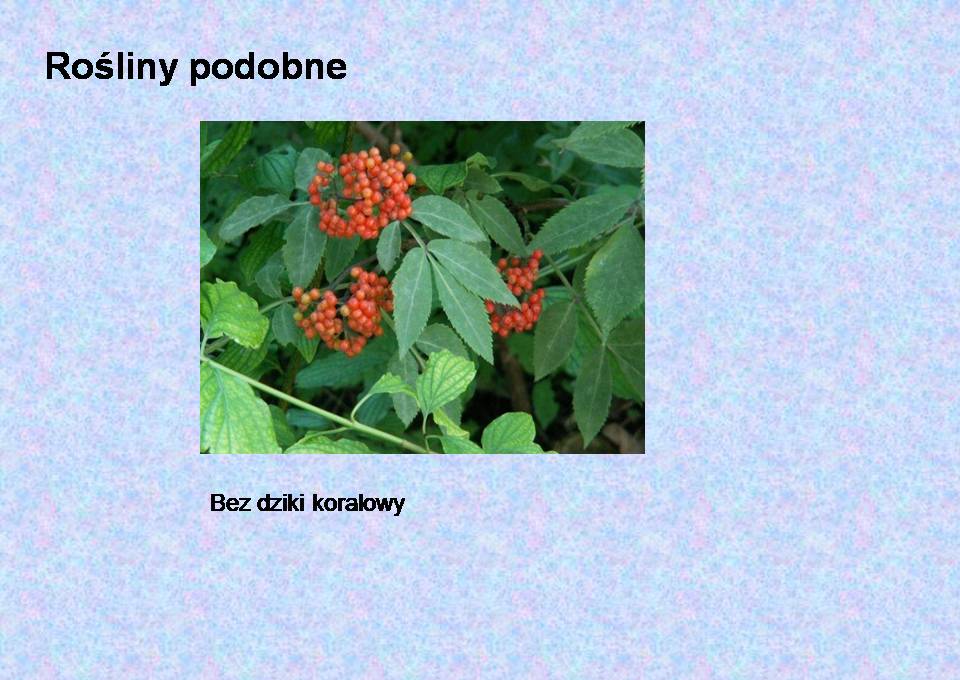 Rośliny podobne

Bez dziki koralowy